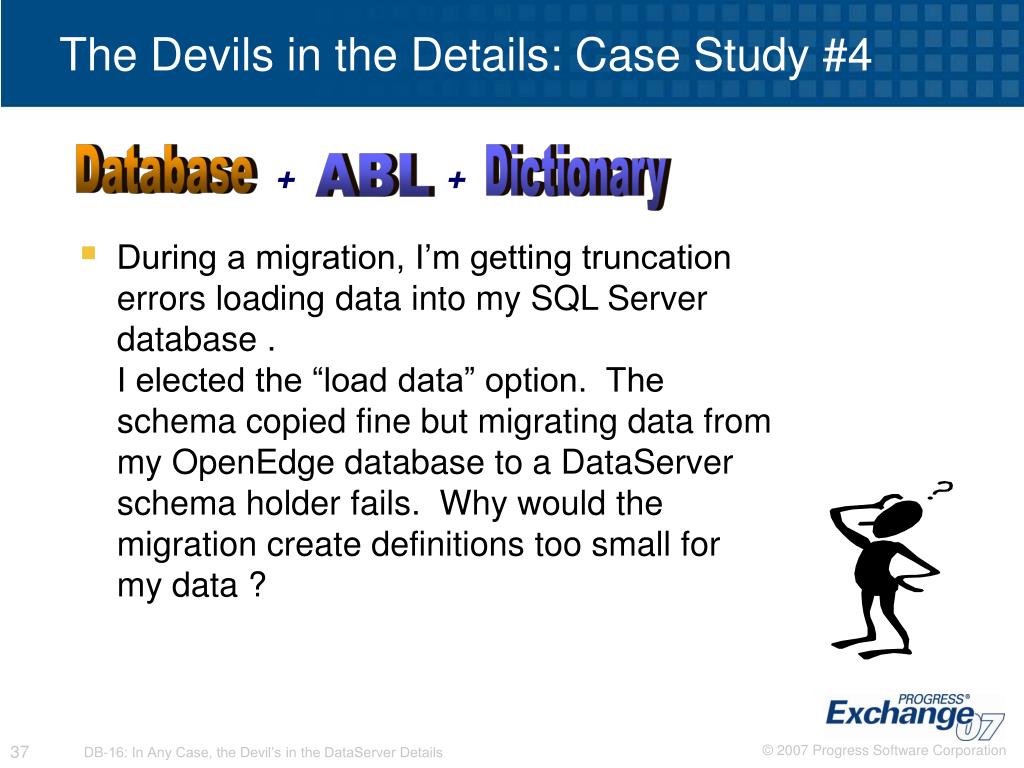 The Devils in the Details: Case Study #4

Database + ABL + Dictionary

During a migration, I’m getting truncation errors loading data into my SQL Server database .
I elected the “load data” option. The schema copied fine but migrating data from my OpenEdge database to a DataServer schema holder fails. Why would the migration create definitions too small for my data ?

?

PROGRESS® Exchange 07

37 DB-16: In Any Case, the Devil’s in the DataServer Details © 2007 Progress Software Corporation